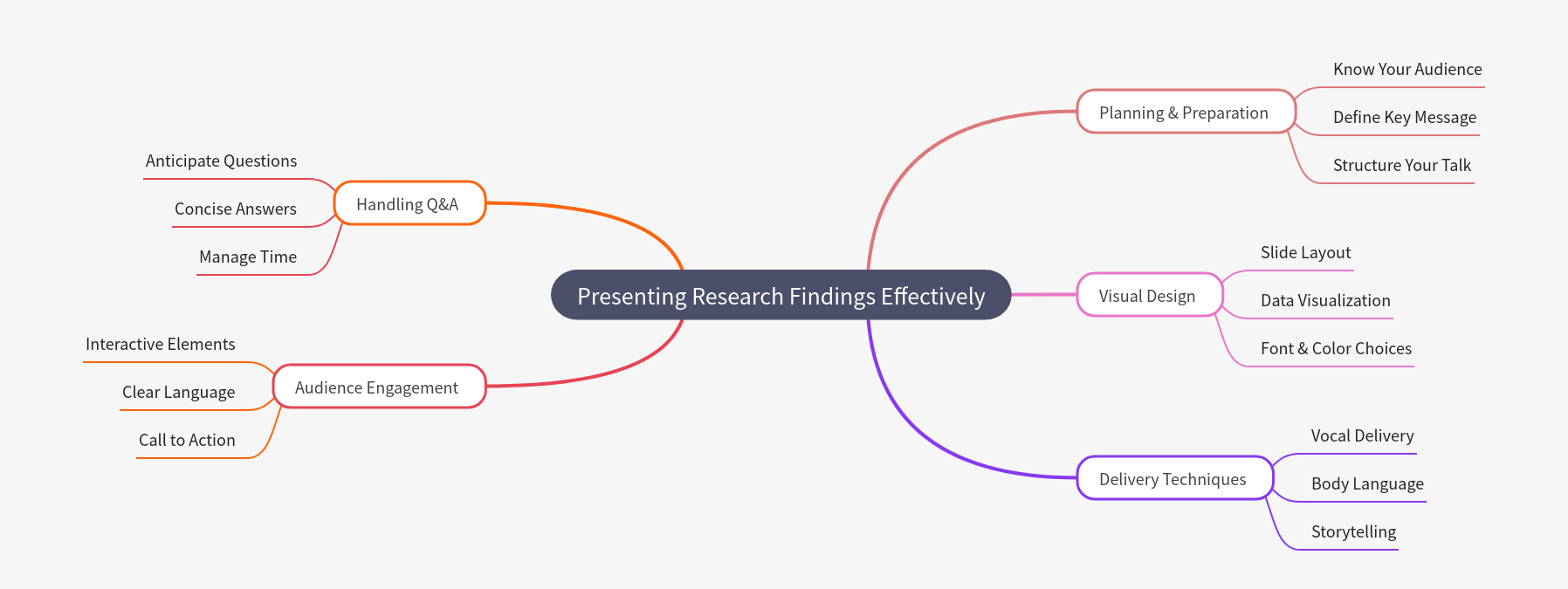 Presenting Research Findings Effectively

Planning & Preparation
Know Your Audience
Define Key Message
Structure Your Talk

Visual Design
Slide Layout
Data Visualization
Font & Color Choices

Delivery Techniques
Vocal Delivery
Body Language
Storytelling

Handling Q&A
Anticipate Questions
Concise Answers
Manage Time

Audience Engagement
Interactive Elements
Clear Language
Call to Action